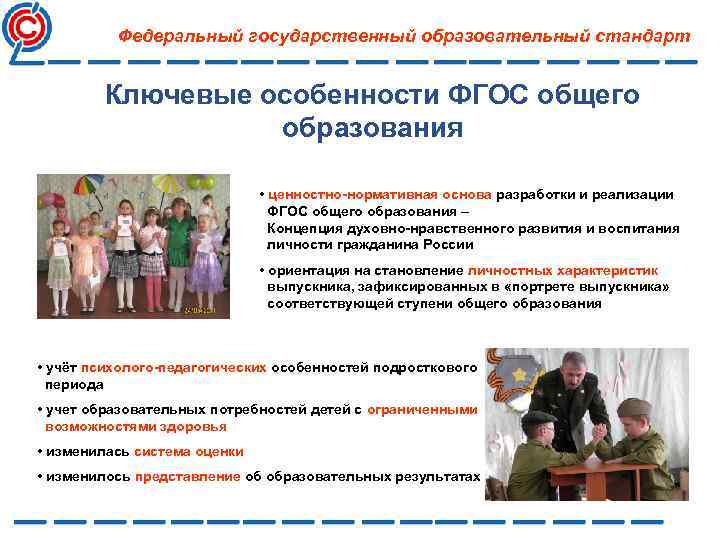 Федеральный государственный образовательный стандарт

Ключевые особенности ФГОС общего образования

• ценностно-нормативная основа разработки и реализации ФГОС общего образования – Концепция духовно-нравственного развития и воспитания личности гражданина России

• ориентация на становление личностных характеристик выпускника, зафиксированных в «портрете выпускника» соответствующей ступени общего образования

• учёт психолого-педагогических особенностей подросткового периода

• учет образовательных потребностей детей с ограниченными возможностями здоровья

• изменилась система оценки

• изменилось представление об образовательных результатах